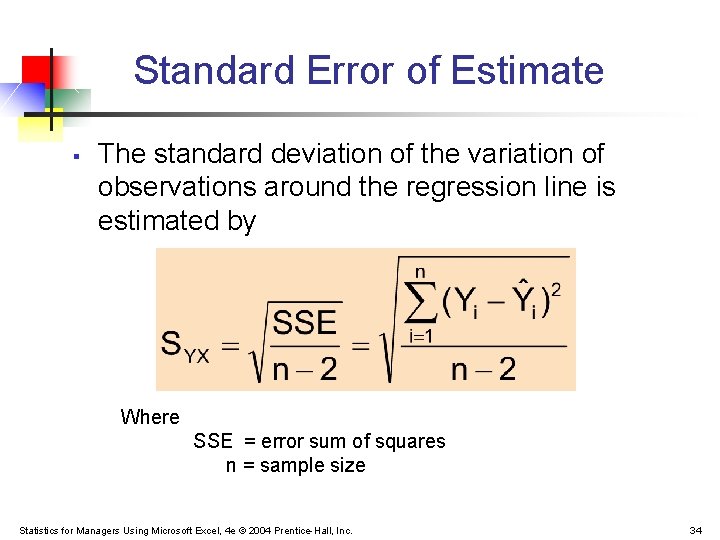 Standard Error of Estimate

▪ The standard deviation of the variation of observations around the regression line is estimated by

$S_{YX} = \sqrt{\frac{SSE}{n-2}} = \sqrt{\frac{\sum_{i=1}^{n}(Y_i - \hat{Y}_i)^2}{n-2}}$

Where
SSE = error sum of squares
n = sample size

Statistics for Managers Using Microsoft Excel, 4e © 2004 Prentice-Hall, Inc.

34